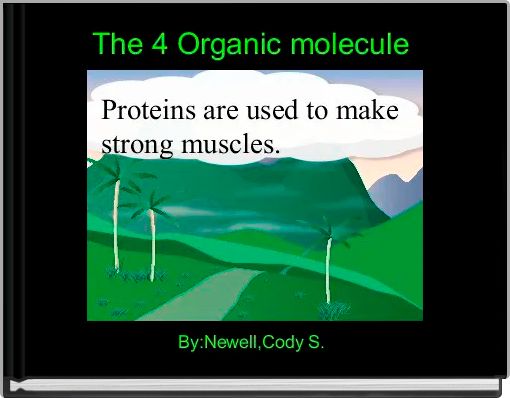 The 4 Organic molecule

Proteins are used to make strong muscles.

By:Newell,Cody S.